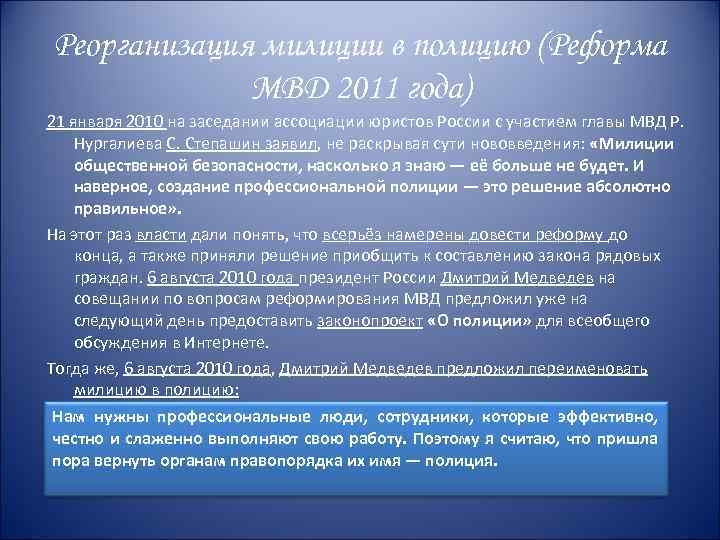 Реорганизация милиции в полицию (Реформа МВД 2011 года)

21 января 2010 на заседании ассоциации юристов России с участием главы МВД Р. Нургалиева С. Степашин заявил, не раскрывая сути нововведения: «Милиции общественной безопасности, насколько я знаю — её больше не будет. И наверное, создание профессиональной полиции — это решение абсолютно правильное».

На этот раз власти дали понять, что всерьёз намерены довести реформу до конца, а также приняли решение приобщить к составлению закона рядовых граждан. 6 августа 2010 года президент России Дмитрий Медведев на совещании по вопросам реформирования МВД предложил уже на следующий день предоставить законопроект «О полиции» для всеобщего обсуждения в Интернете.

Тогда же, 6 августа 2010 года, Дмитрий Медведев предложил переименовать милицию в полицию:

Нам нужны профессиональные люди, сотрудники, которые эффективно, честно и слаженно выполняют свою работу. Поэтому я считаю, что пришла пора вернуть органам правопорядка их имя — полиция.